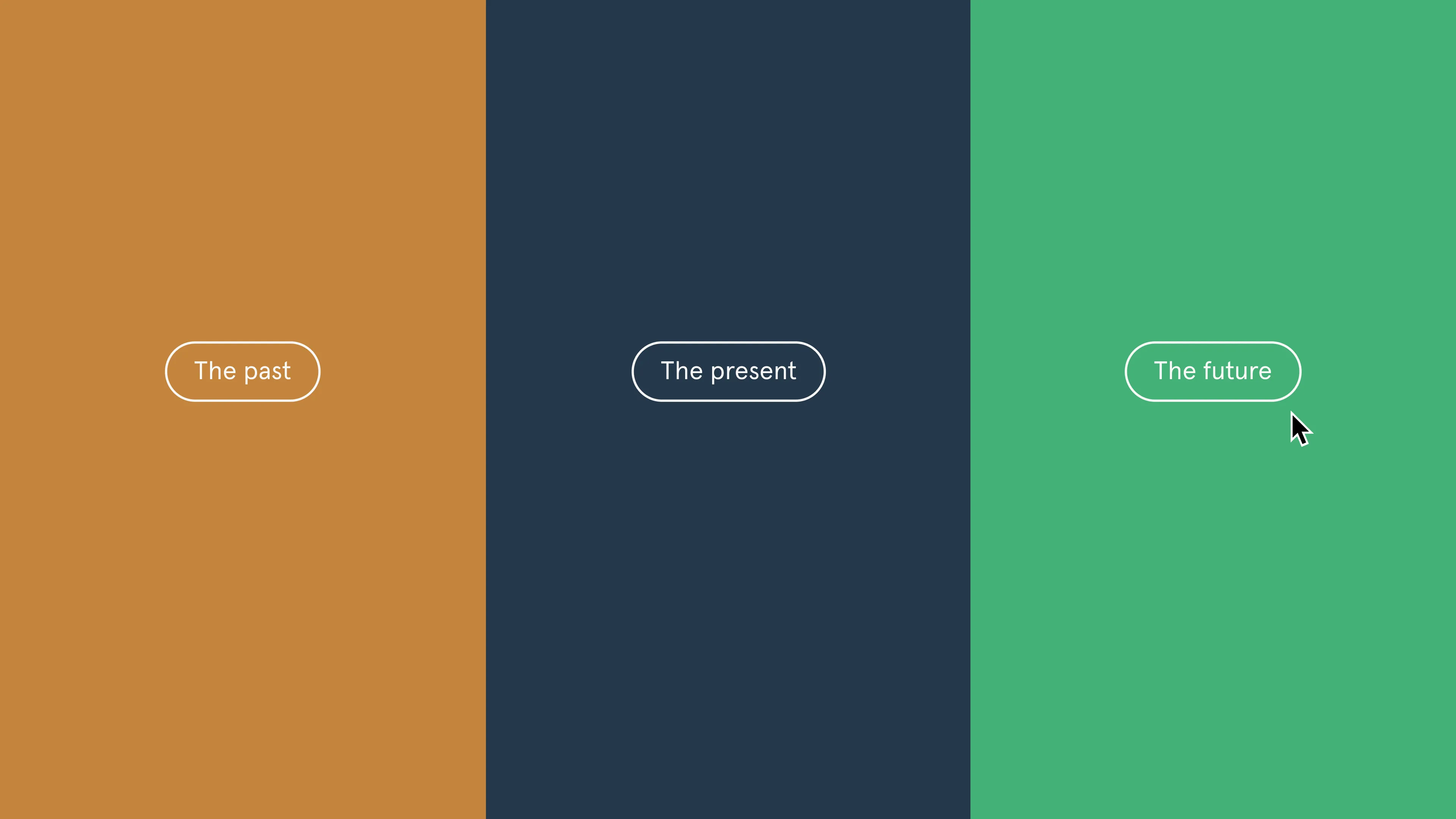 The past

The present

The future